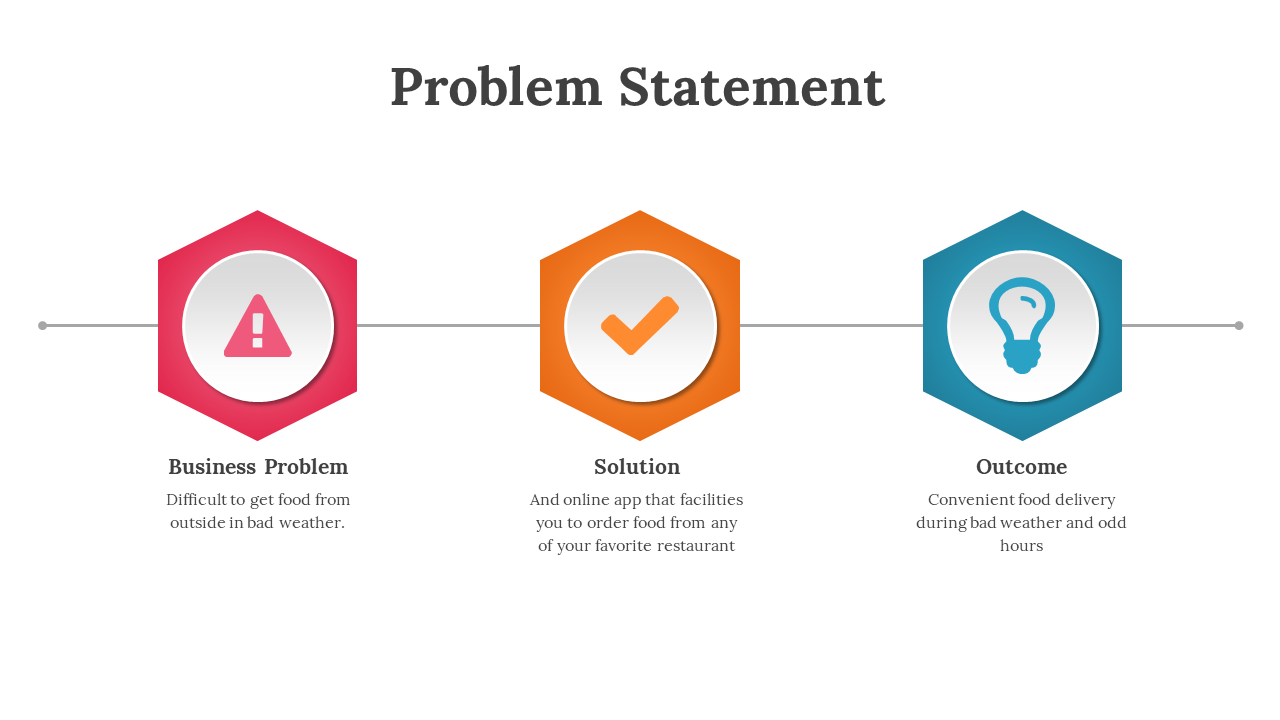 Problem Statement

Business Problem

Difficult to get food from outside in bad weather.

Solution

And online app that facilities you to order food from any of your favorite restaurant

Outcome

Convenient food delivery during bad weather and odd hours